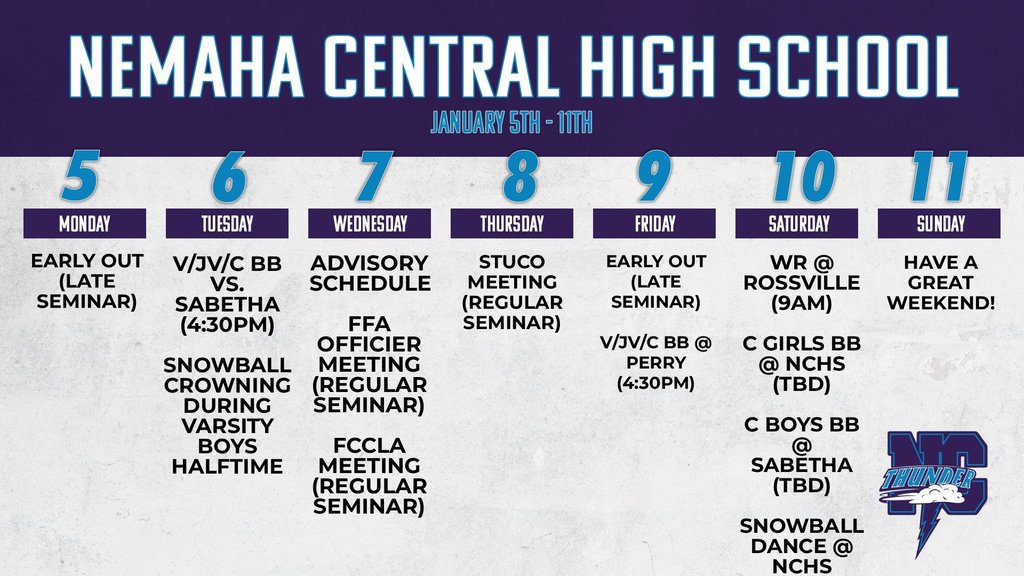 NEMAHA CENTRAL HIGH SCHOOL

JANUARY 5TH - 11TH

5
MONDAY
EARLY OUT (LATE SEMINAR)

6
TUESDAY
V/JV/C BB VS. SABETHA (4:30PM)

SNOWBALL CROWNING DURING VARSITY BOYS HALFTIME

7
WEDNESDAY
ADVISORY SCHEDULE

FFA OFFICIER MEETING (REGULAR SEMINAR)

FCCLA MEETING (REGULAR SEMINAR)

8
THURSDAY
STUCO MEETING (REGULAR SEMINAR)

9
FRIDAY
EARLY OUT (LATE SEMINAR)

V/JV/C BB @ PERRY (4:30PM)

10
SATURDAY
WR @ ROSSVILLE (9AM)

C GIRLS BB @ NCHS (TBD)

C BOYS BB @ SABETHA (TBD)

SNOWBALL DANCE @ NCHS

11
SUNDAY
HAVE A GREAT WEEKEND!

NC
THUNDER